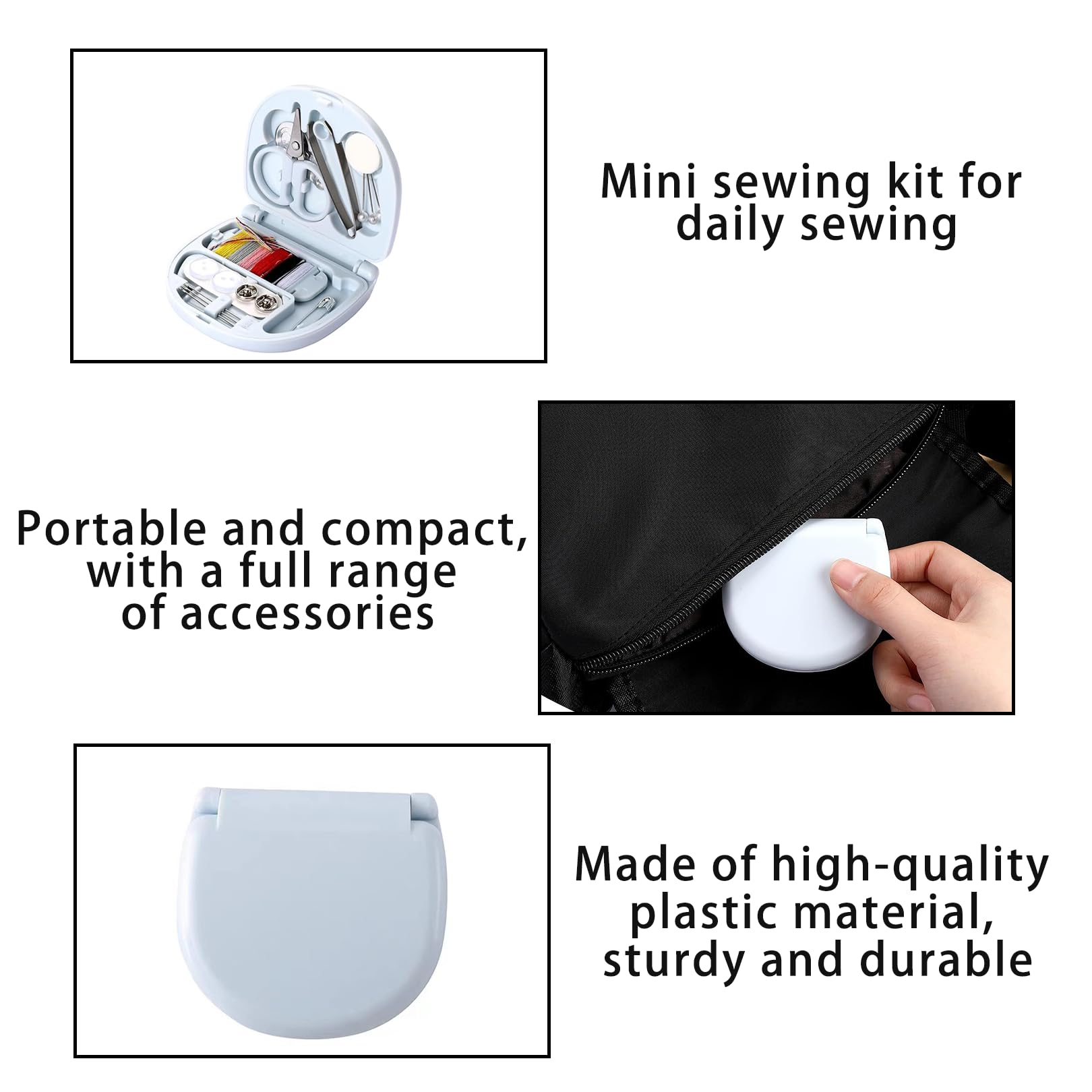 Mini sewing kit for daily sewing

Portable and compact, with a full range of accessories

Made of high-quality plastic material, sturdy and durable